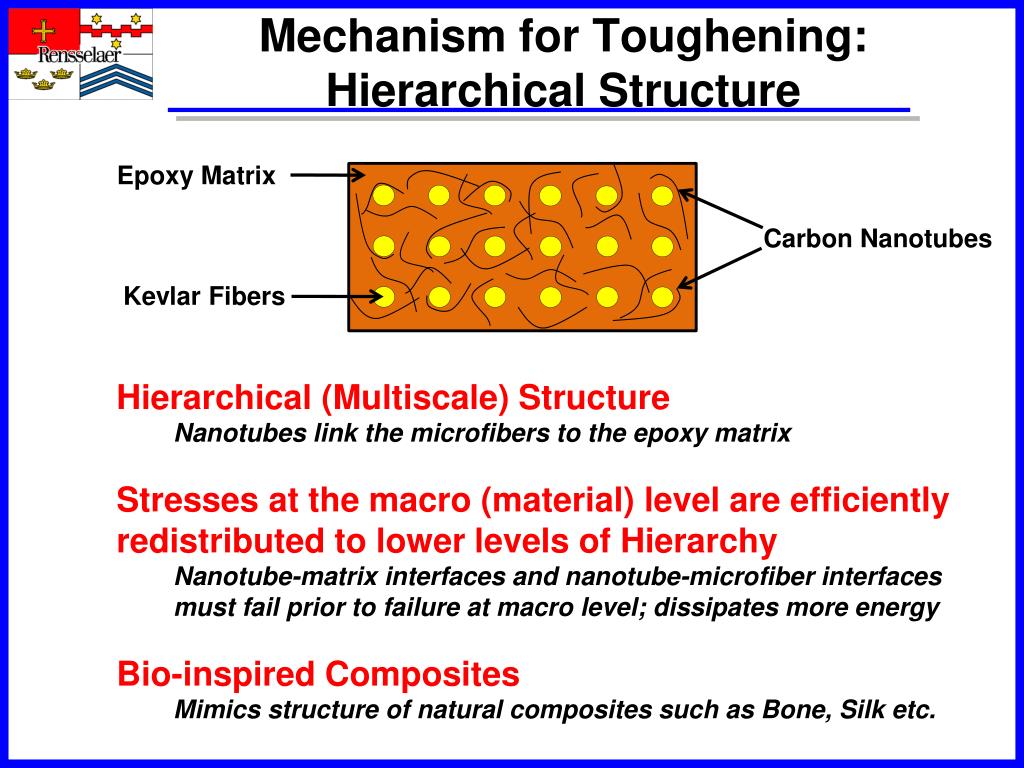 Rensselaer

Mechanism for Toughening: Hierarchical Structure

Epoxy Matrix

Kevlar Fibers

Carbon Nanotubes

Hierarchical (Multiscale) Structure

Nanotubes link the microfibers to the epoxy matrix

Stresses at the macro (material) level are efficiently redistributed to lower levels of Hierarchy

Nanotube-matrix interfaces and nanotube-microfiber interfaces must fail prior to failure at macro level; dissipates more energy

Bio-inspired Composites

Mimics structure of natural composites such as Bone, Silk etc.